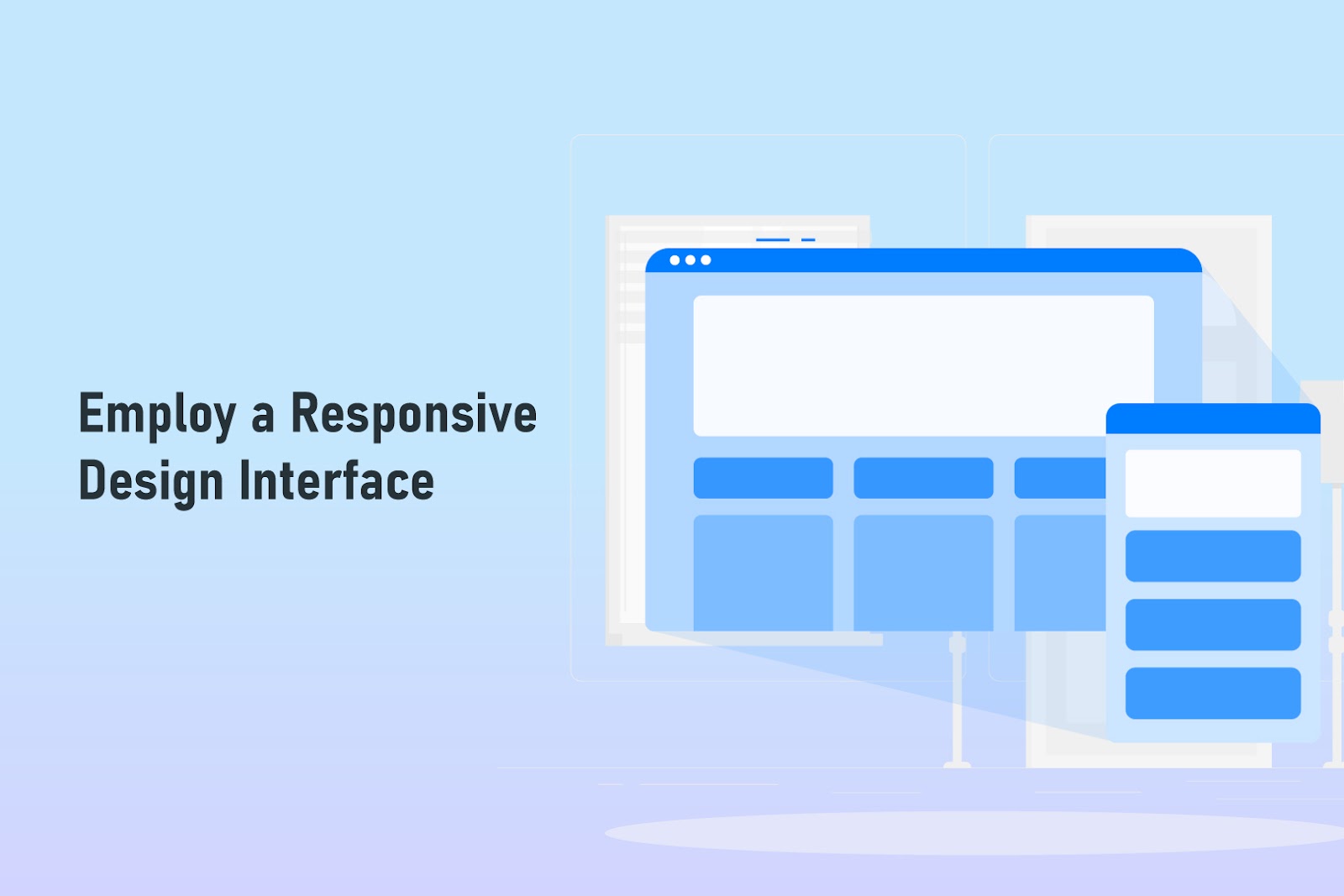 Employ a Responsive Design Interface